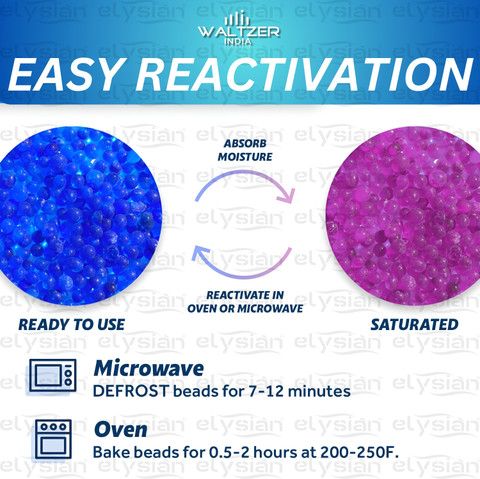 WALTZER INDIA

EASY REACTIVATION

ABSORB MOISTURE

REACTIVATE IN OVEN OR MICROWAVE

READY TO USE

SATURATED

Microwave
DEFROST beads for 7-12 minutes

Oven
Bake beads for 0.5-2 hours at 200-250F.

elysian